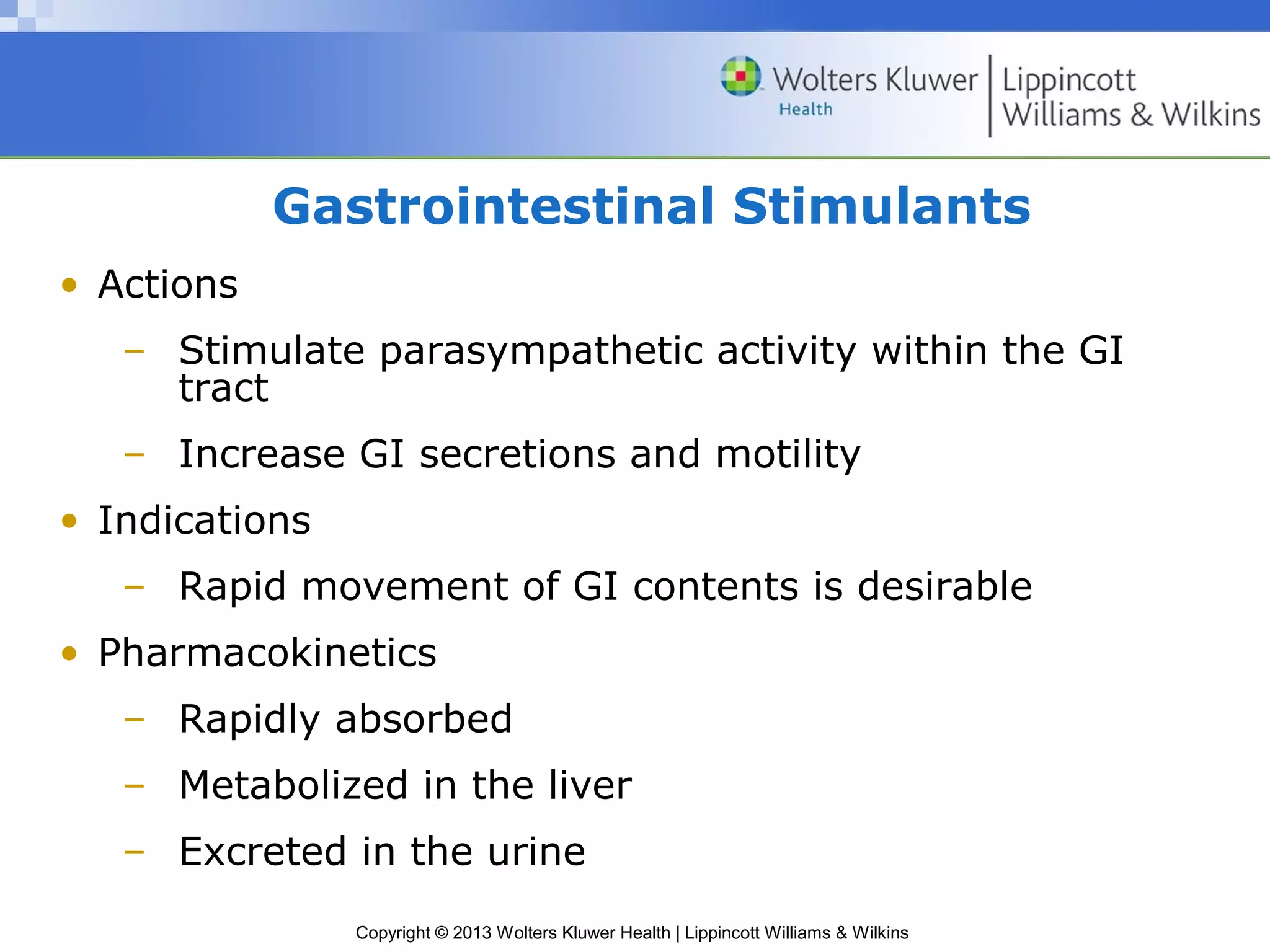 Wolters Kluwer Health | Lippincott Williams & Wilkins

Gastrointestinal Stimulants

• Actions
– Stimulate parasympathetic activity within the GI tract
– Increase GI secretions and motility
• Indications
– Rapid movement of GI contents is desirable
• Pharmacokinetics
– Rapidly absorbed
– Metabolized in the liver
– Excreted in the urine

Copyright © 2013 Wolters Kluwer Health | Lippincott Williams & Wilkins